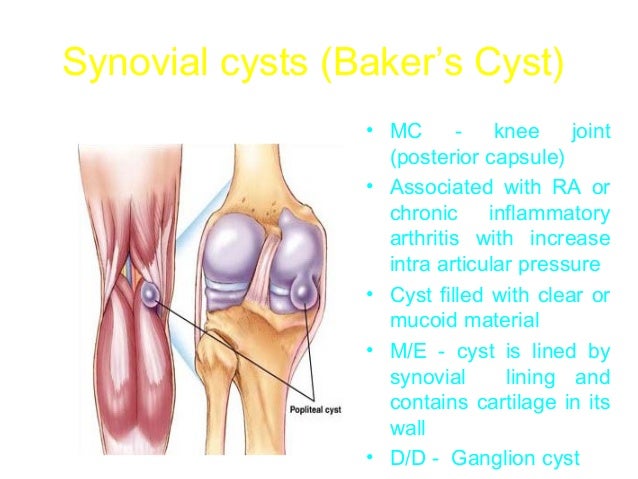 Synovial cysts (Baker's Cyst)

Popliteal cyst

• MC - knee joint (posterior capsule)
• Associated with RA or chronic inflammatory arthritis with increase intra articular pressure
• Cyst filled with clear or mucoid material
• M/E - cyst is lined by synovial lining and contains cartilage in its wall
• D/D - Ganglion cyst